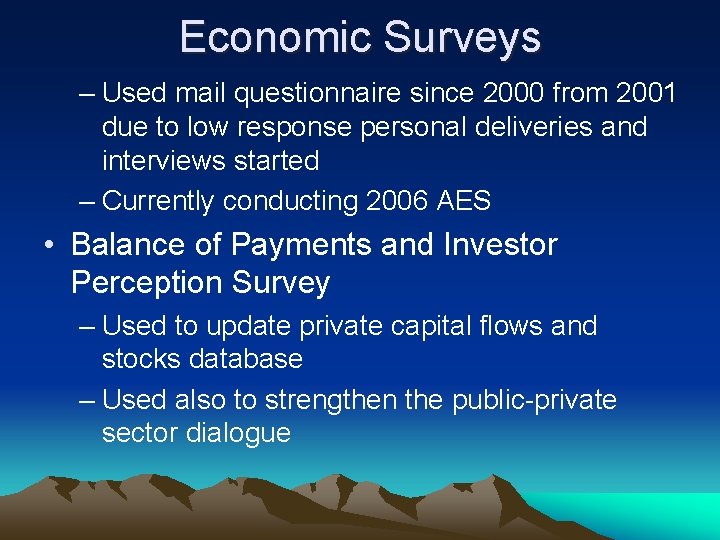 Economic Surveys

– Used mail questionnaire since 2000 from 2001 due to low response personal deliveries and interviews started

– Currently conducting 2006 AES

• Balance of Payments and Investor Perception Survey

– Used to update private capital flows and stocks database

– Used also to strengthen the public-private sector dialogue